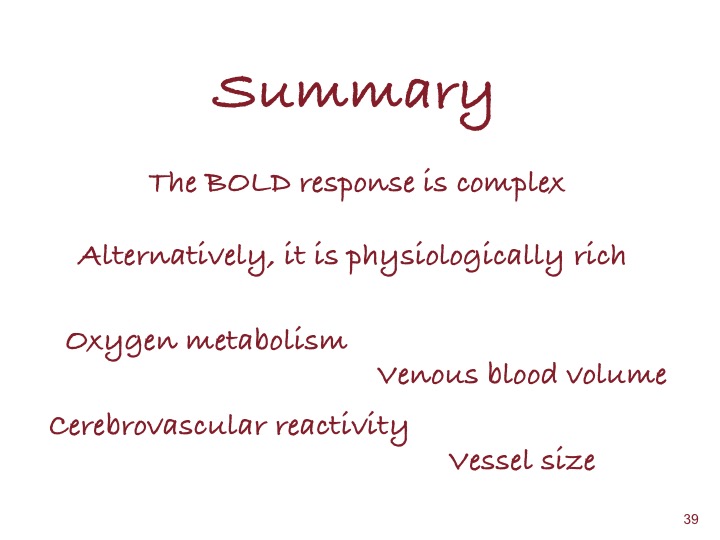 Summary

The BOLD response is complex

Alternatively, it is physiologically rich

Oxygen metabolism

Venous blood volume

Cerebrovascular reactivity

Vessel size

39